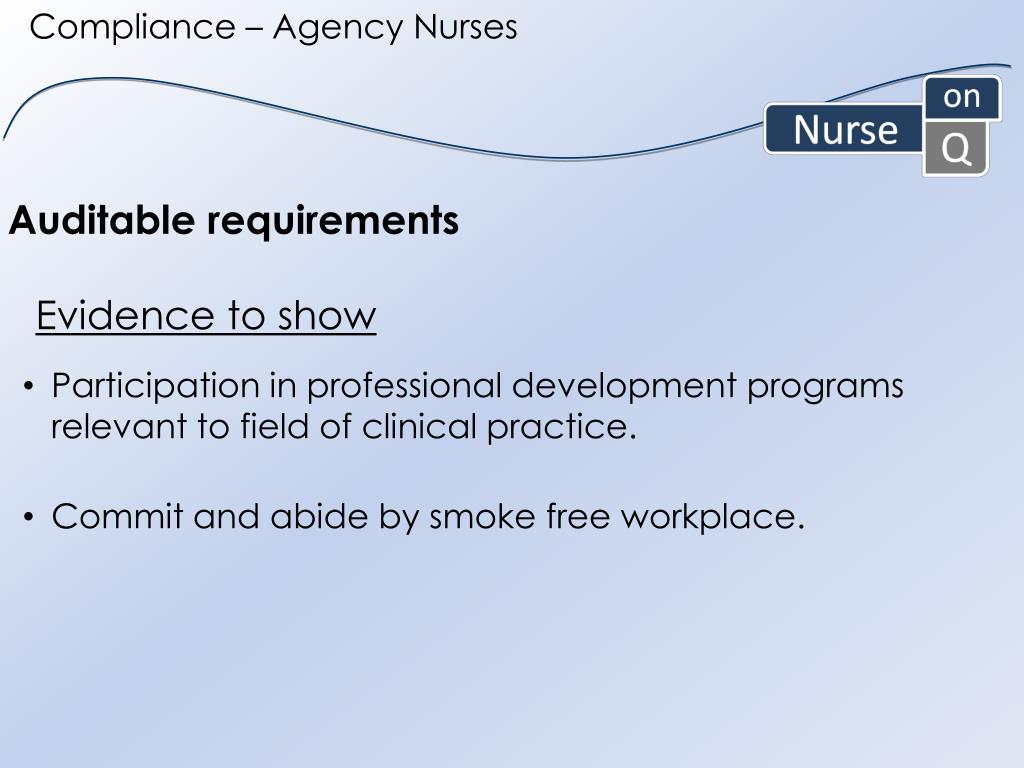 Compliance – Agency Nurses

Nurse on Q

Auditable requirements

Evidence to show

• Participation in professional development programs relevant to field of clinical practice.

• Commit and abide by smoke free workplace.